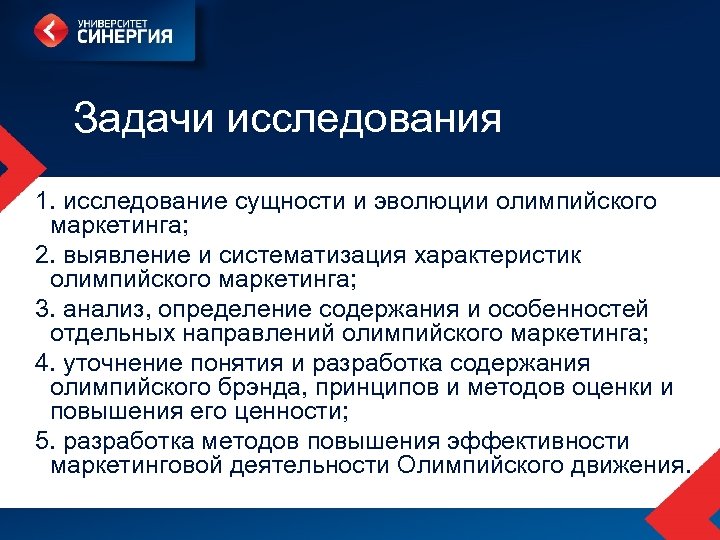 УНИВЕРСИТЕТ
СИНЕРГИЯ

Задачи исследования

1. исследование сущности и эволюции олимпийского маркетинга;
2. выявление и систематизация характеристик олимпийского маркетинга;
3. анализ, определение содержания и особенностей отдельных направлений олимпийского маркетинга;
4. уточнение понятия и разработка содержания олимпийского брэнда, принципов и методов оценки и повышения его ценности;
5. разработка методов повышения эффективности маркетинговой деятельности Олимпийского движения.